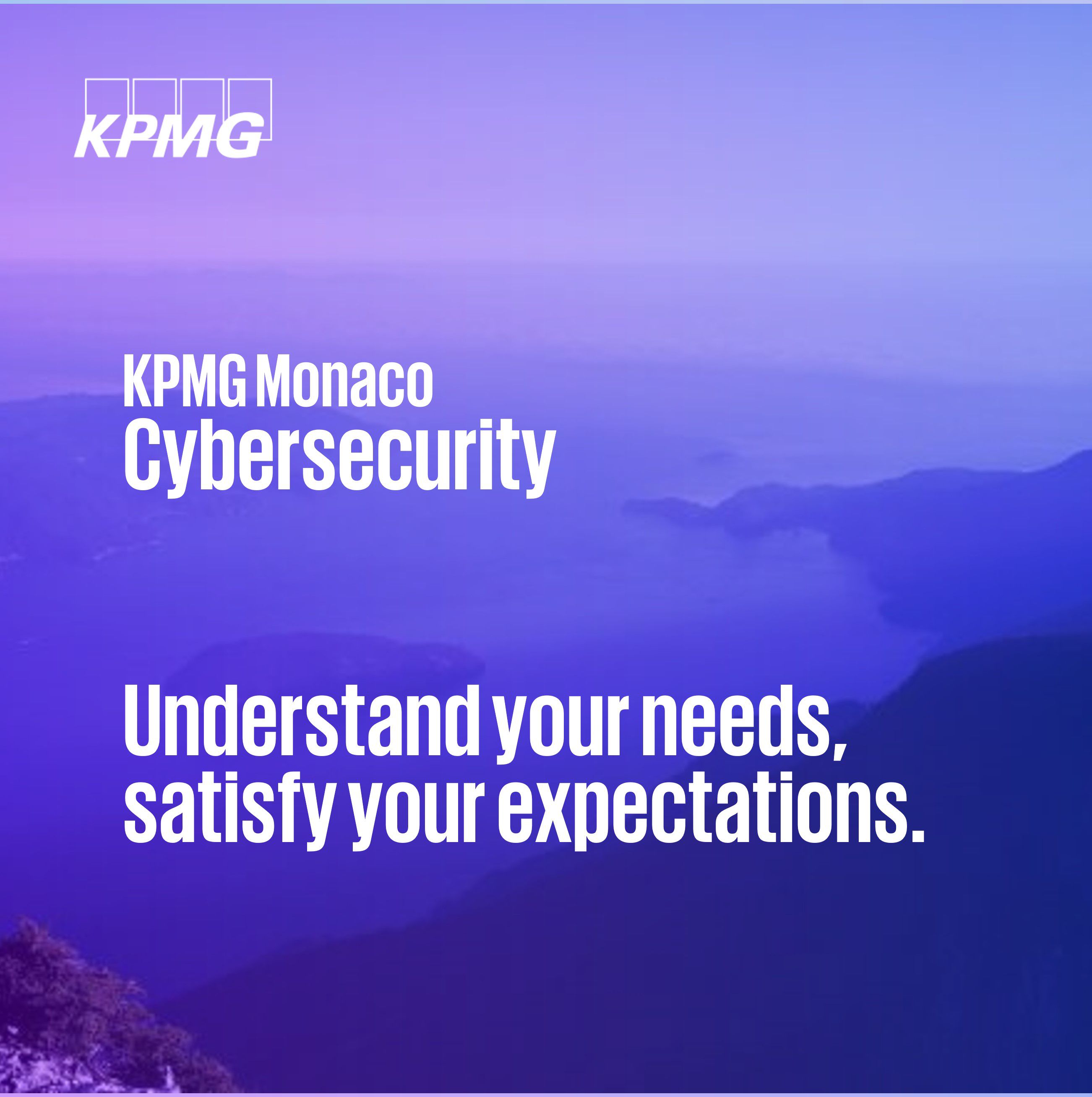 KPMG

KPMG Monaco
Cybersecurity

Understand your needs, satisfy your expectations.